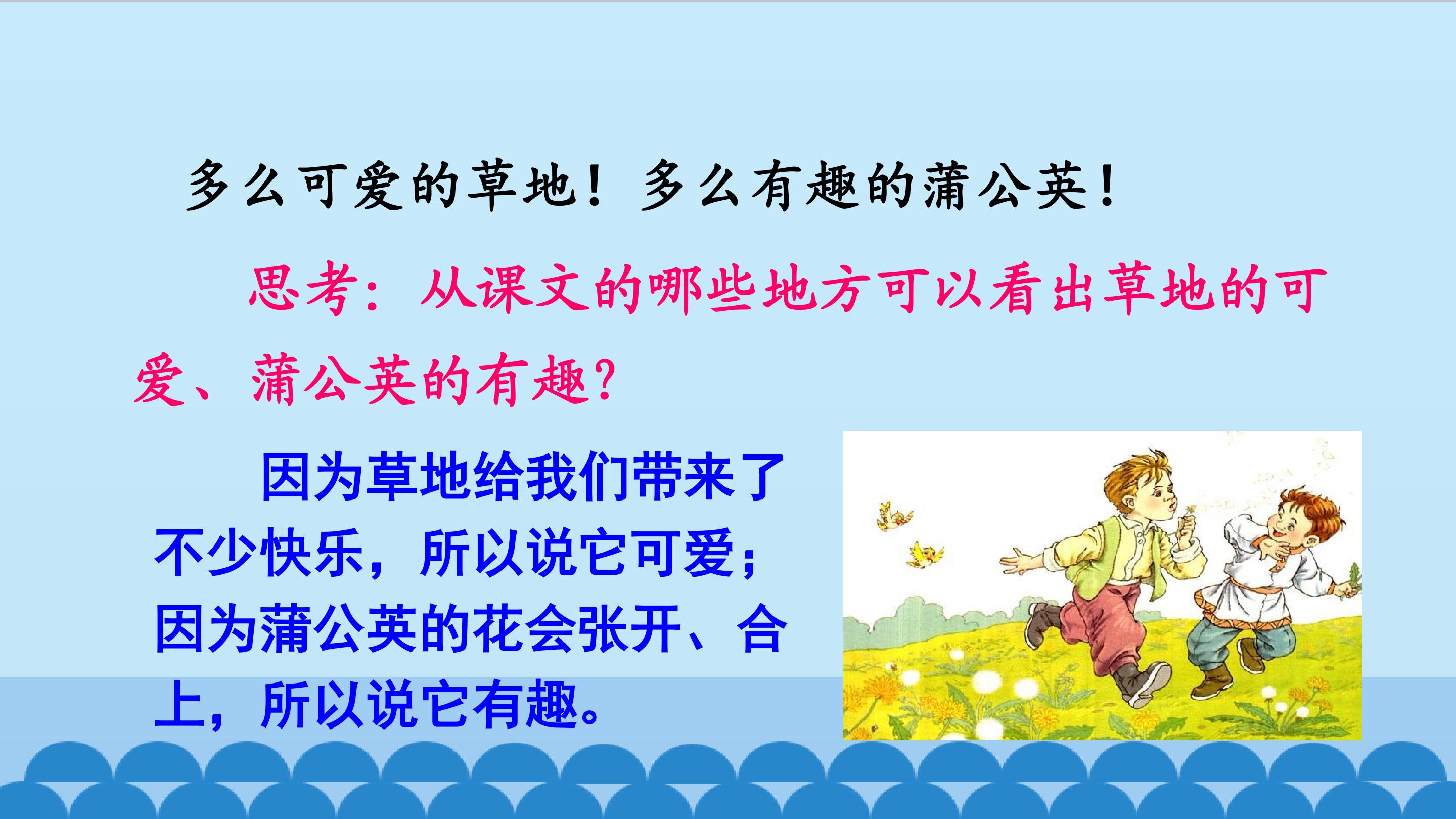 多么可爱的草地！多么有趣的蒲公英！

思考：从课文的哪些地方可以看出草地的可爱、蒲公英的有趣？

因为草地给我们带来了不少快乐，所以说它可爱；因为蒲公英的花会张开、合上，所以说它有趣。